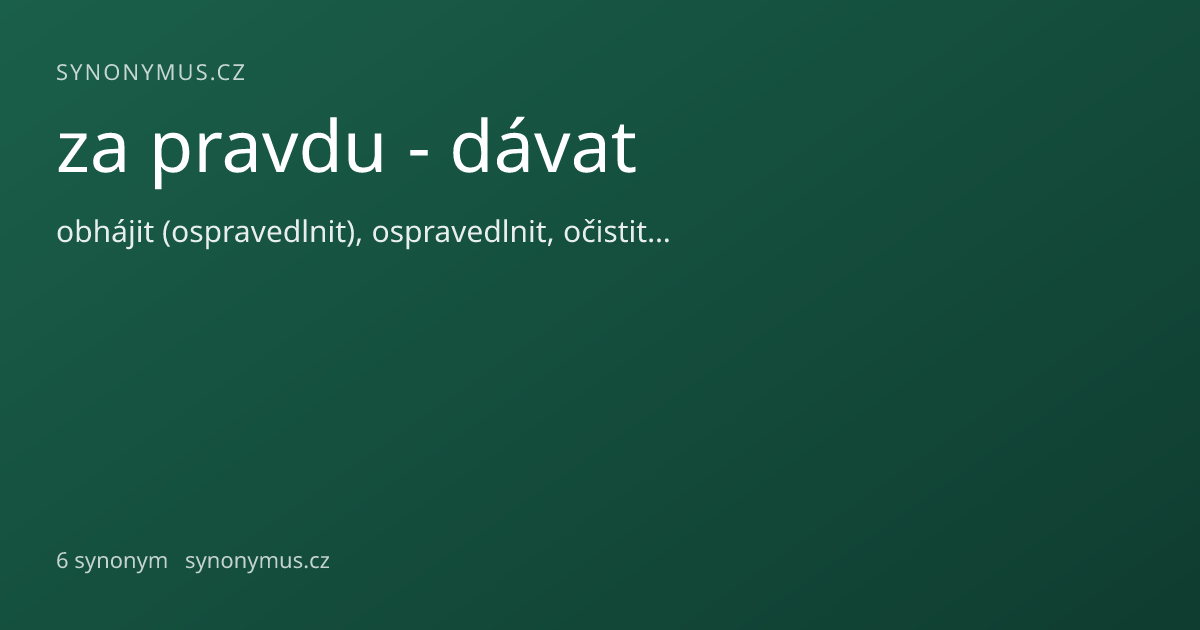 SYNONYMUS.CZ

za pravdu - dávat

obhájit (ospravedlnit), ospravedlnit, očistit...

6 synonym synonymus.cz